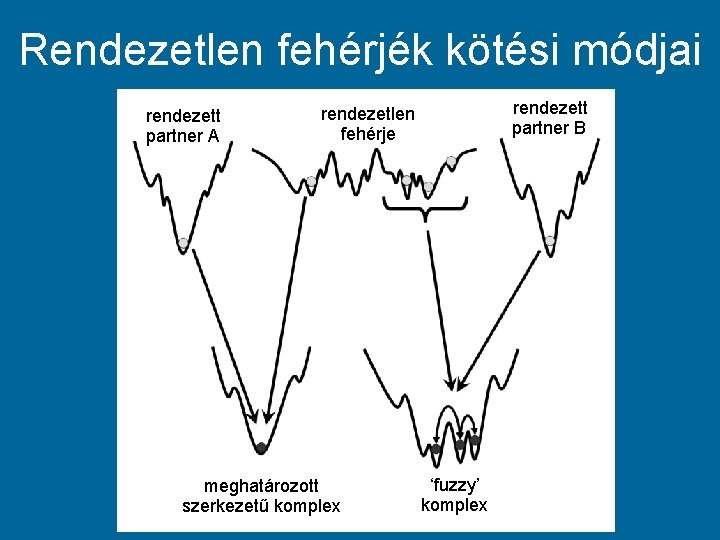 Rendezetlen fehérjék kötési módjai

rendezett partner A

rendezetlen fehérje

rendezett partner B

meghatározott szerkezetű komplex

‘fuzzy’ komplex